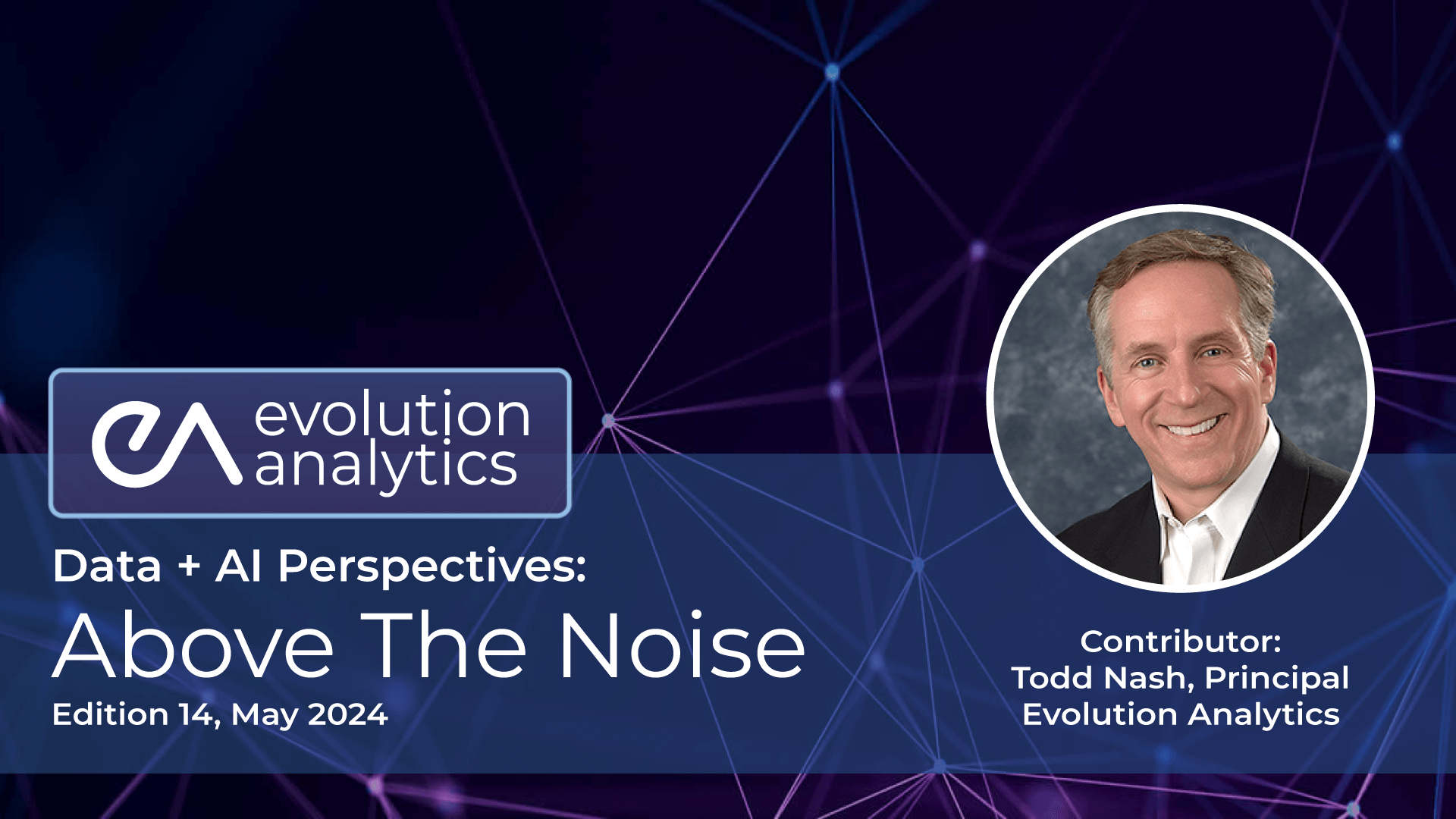 ea evolution analytics

Data + AI Perspectives:
Above The Noise
Edition 14, May 2024

Contributor:
Todd Nash, Principal
Evolution Analytics